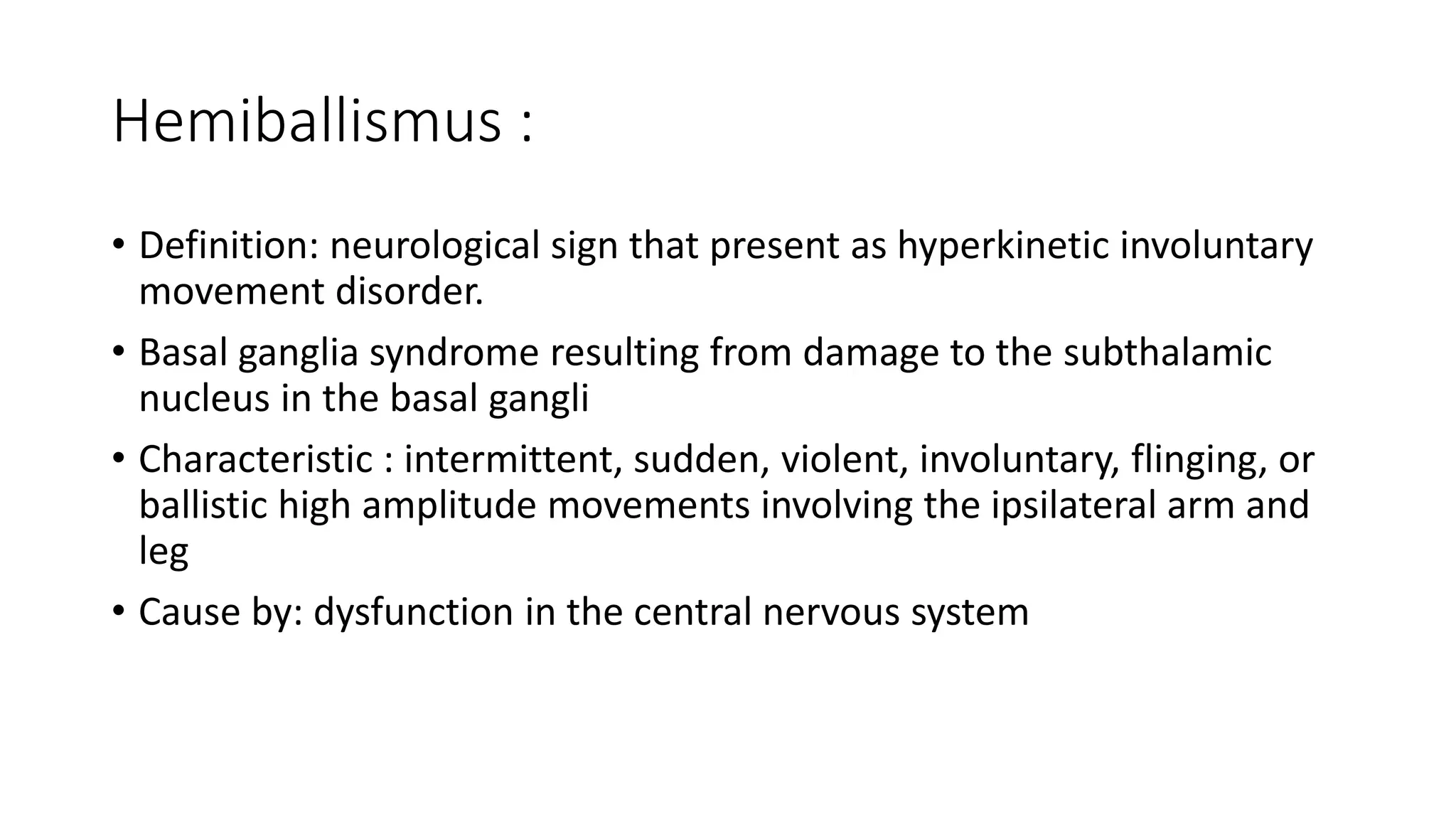 Hemiballismus :

• Definition: neurological sign that present as hyperkinetic involuntary movement disorder.

• Basal ganglia syndrome resulting from damage to the subthalamic nucleus in the basal gangli

• Characteristic : intermittent, sudden, violent, involuntary, flinging, or ballistic high amplitude movements involving the ipsilateral arm and leg

• Cause by: dysfunction in the central nervous system